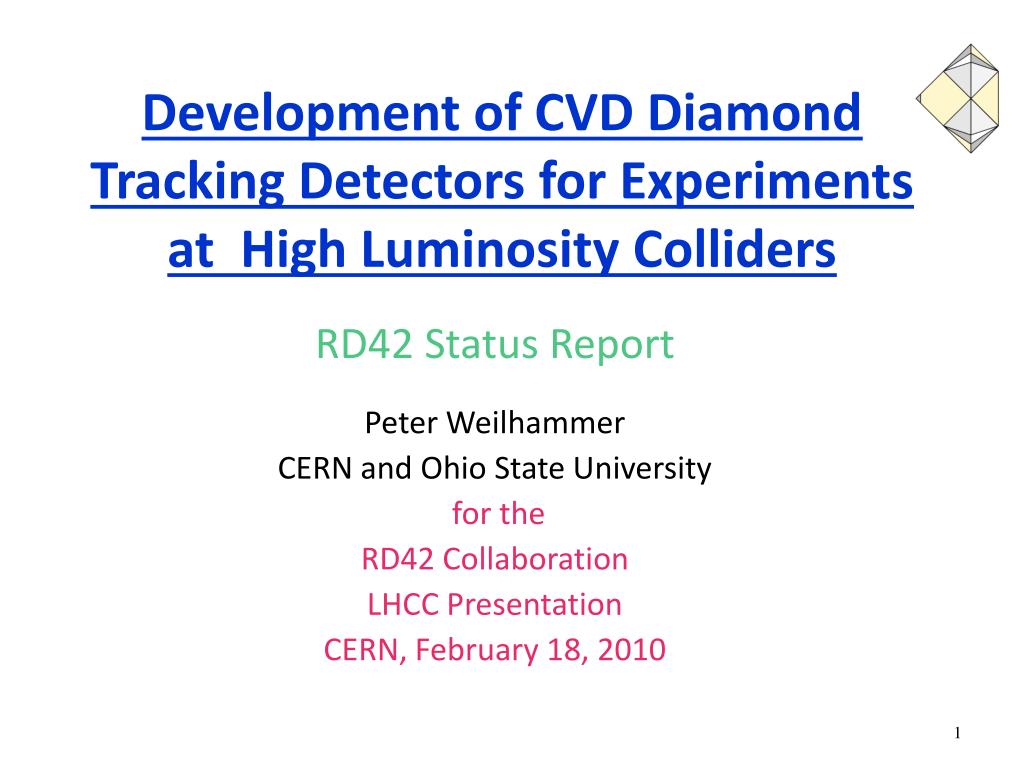 Development of CVD Diamond Tracking Detectors for Experiments at High Luminosity Colliders

RD42 Status Report

Peter Weilhammer
CERN and Ohio State University
for the
RD42 Collaboration
LHCC Presentation
CERN, February 18, 2010

1